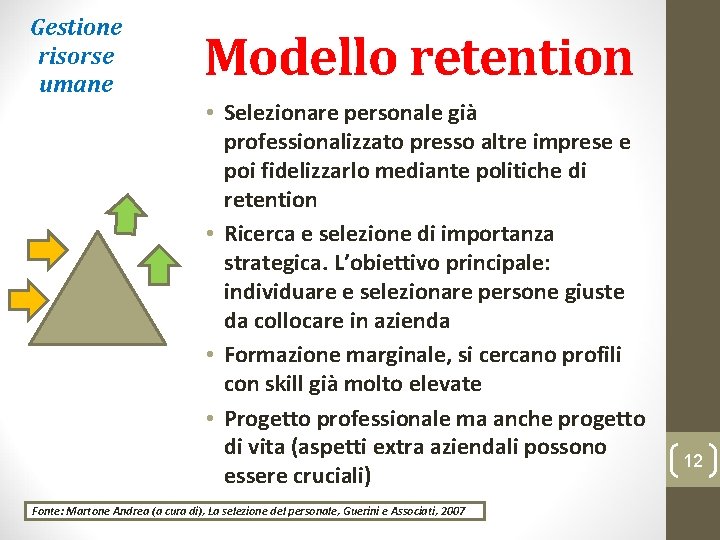 Gestione risorse umane

Modello retention

• Selezionare personale già professionalizzato presso altre imprese e poi fidelizzarlo mediante politiche di retention
• Ricerca e selezione di importanza strategica. L'obiettivo principale: individuare e selezionare persone giuste da collocare in azienda
• Formazione marginale, si cercano profili con skill già molto elevate
• Progetto professionale ma anche progetto di vita (aspetti extra aziendali possono essere cruciali)

12

Fonte: Martone Andrea (a cura di), La selezione del personale, Guerini e Associati, 2007